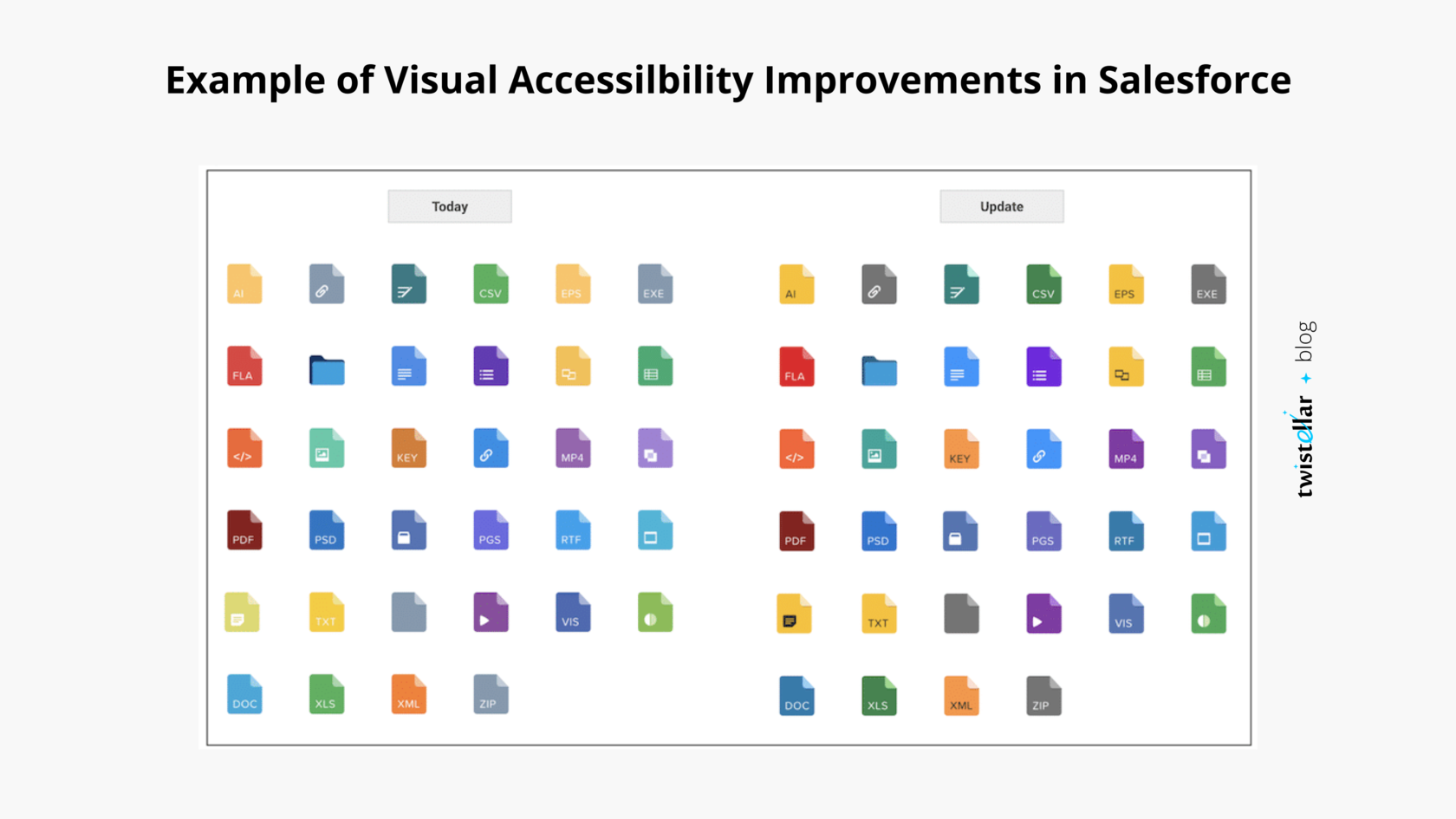 Example of Visual Accessilbility Improvements in Salesforce

Today

AI CSV EPS EXE
FLA
</> KEY MP4
PDF PSD PGS RTF
TXT VIS
DOC XLS XML ZIP

Update

AI CSV EPS EXE
FLA
</> KEY MP4
PDF PSD PGS RTF
TXT VIS
DOC XLS XML ZIP

twistellar blog